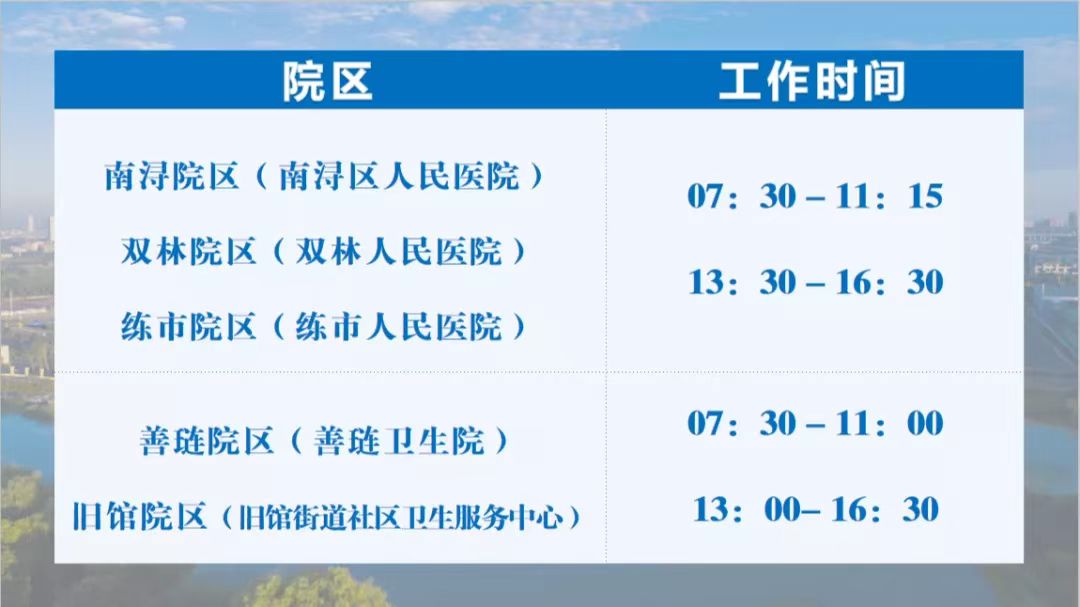 | 院区 | 工作时间 |
|---|---|
| 南浔院区（南浔区人民医院）<br>双林院区（双林人民医院）<br>练市院区（练市人民医院） | 07：30 – 11：15<br>13：30 – 16：30 |
| 善琏院区（善琏卫生院）<br>旧馆院区（旧馆街道社区卫生服务中心） | 07：30 – 11：00<br>13：00– 16：30 |